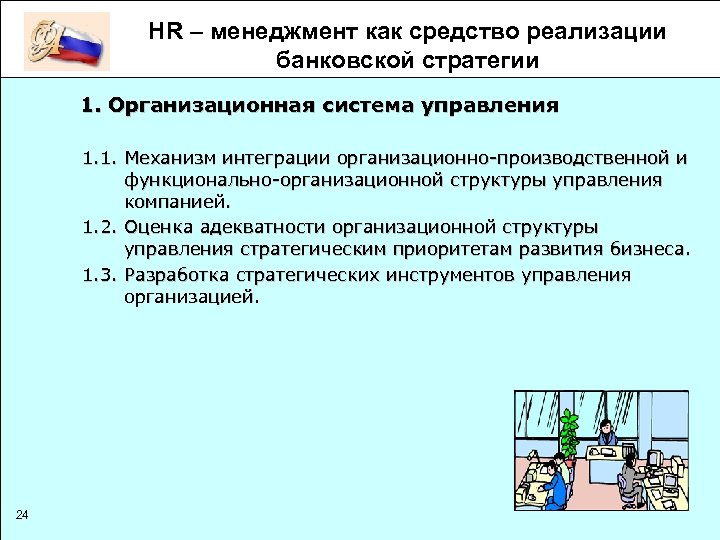 HR – менеджмент как средство реализации банковской стратегии

1. Организационная система управления

1.1. Механизм интеграции организационно-производственной и функционально-организационной структуры управления компанией.

1.2. Оценка адекватности организационной структуры управления стратегическим приоритетам развития бизнеса.

1.3. Разработка стратегических инструментов управления организацией.

24